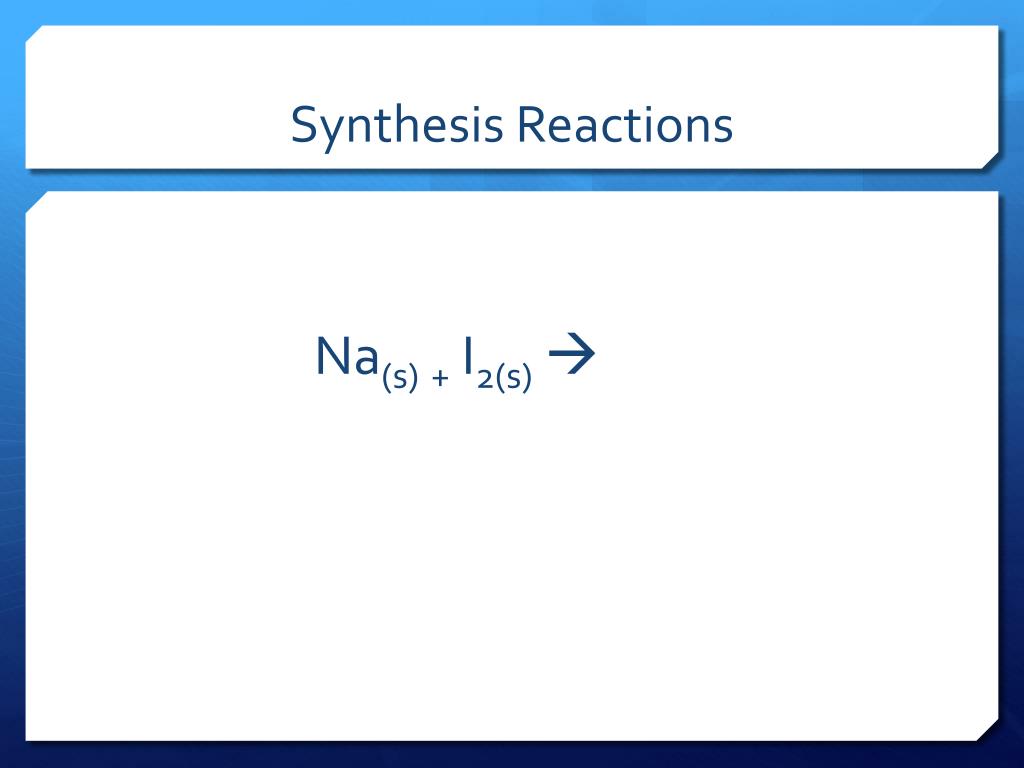 Synthesis Reactions

$Na_{(s)} + I_{2(s)} \rightarrow$